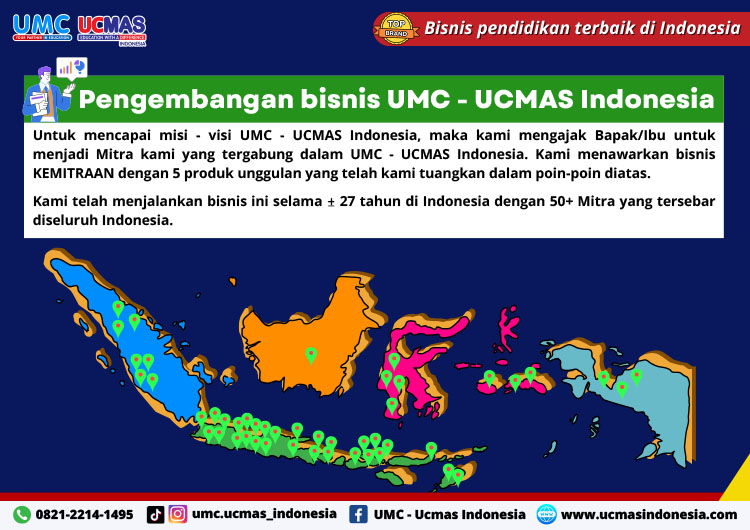 UMC YOUR PARTNER IN EDUCATION UCMAS EDUCATION WITH A DIFFERENCE INDONESIA

TOP BRAND Bisnis pendidikan terbaik di Indonesia

Pengembangan bisnis UMC - UCMAS Indonesia

Untuk mencapai misi - visi UMC - UCMAS Indonesia, maka kami mengajak Bapak/Ibu untuk menjadi Mitra kami yang tergabung dalam UMC - UCMAS Indonesia. Kami menawarkan bisnis KEMITRAAN dengan 5 produk unggulan yang telah kami tuangkan dalam poin-poin diatas.

Kami telah menjalankan bisnis ini selama ± 27 tahun di Indonesia dengan 50+ Mitra yang tersebar diseluruh Indonesia.

0821-2214-1495 umc.ucmas_indonesia UMC - Ucmas Indonesia www.ucmasindonesia.com